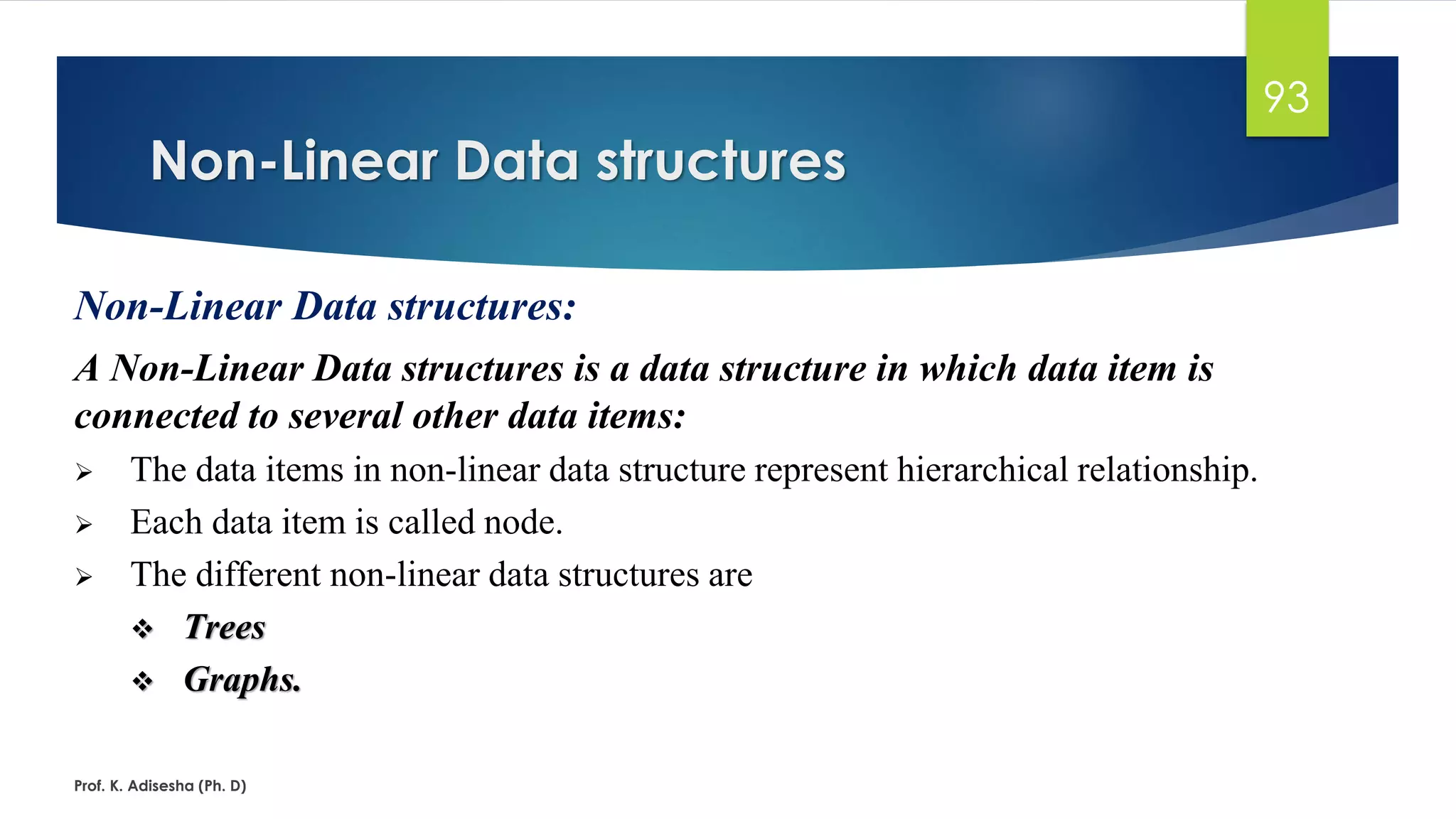 93

Non-Linear Data structures

Non-Linear Data structures:

A Non-Linear Data structures is a data structure in which data item is connected to several other data items:

➢ The data items in non-linear data structure represent hierarchical relationship.

➢ Each data item is called node.

➢ The different non-linear data structures are

❖ Trees

❖ Graphs.

Prof. K. Adisesha (Ph. D)